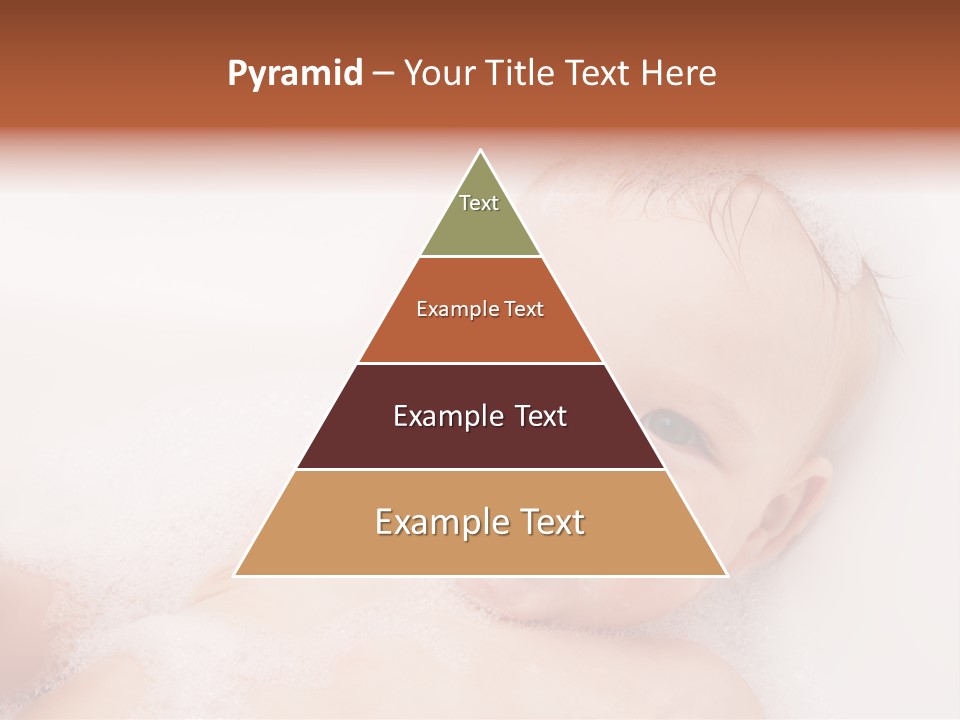 Pyramid – Your Title Text Here

Text

Example Text

Example Text

Example Text